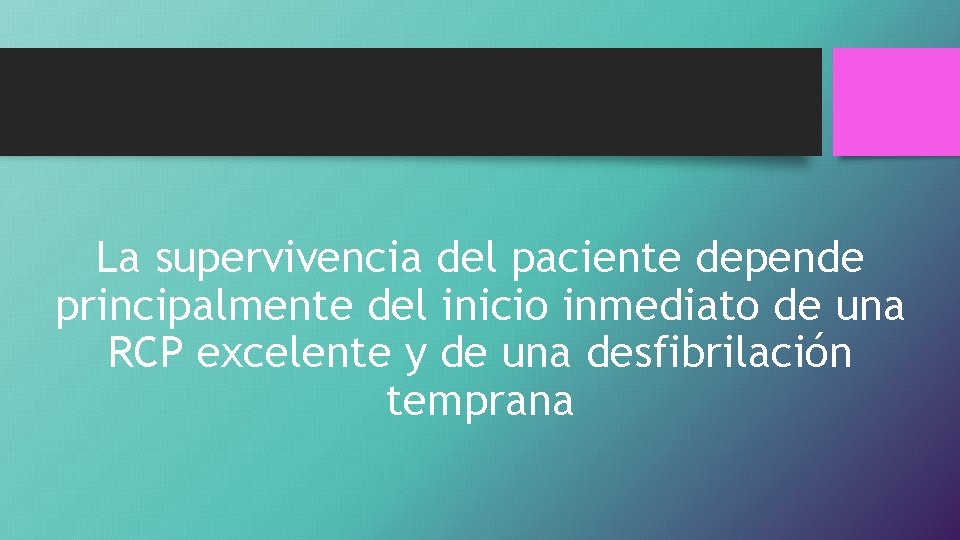 La supervivencia del paciente depende principalmente del inicio inmediato de una RCP excelente y de una desfibrilación temprana